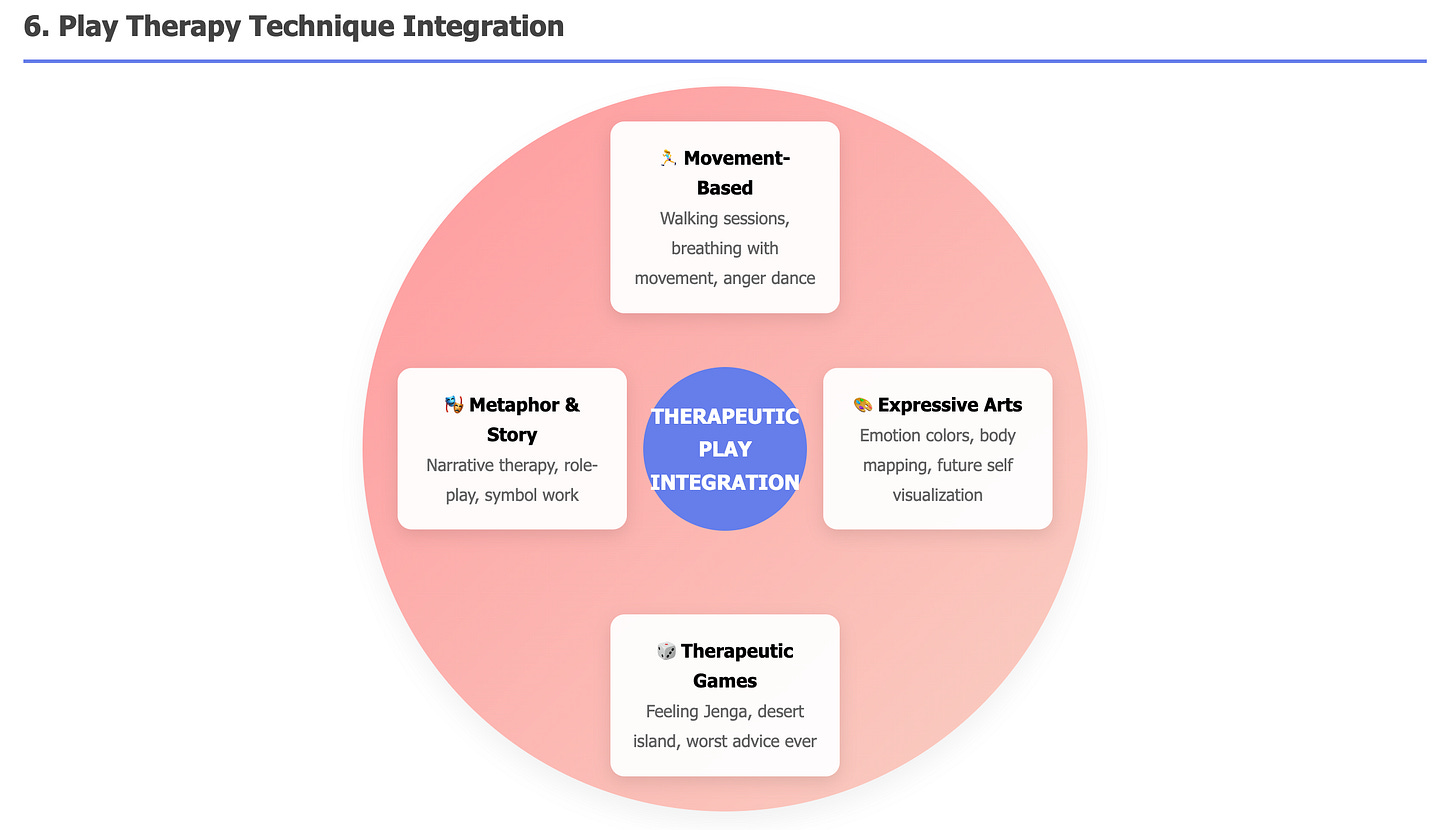 6. Play Therapy Technique Integration

🏃 Movement-Based
Walking sessions, breathing with movement, anger dance

🎭 Metaphor & Story
Narrative therapy, role-play, symbol work

THERAPEUTIC PLAY INTEGRATION

🎨 Expressive Arts
Emotion colors, body mapping, future self visualization

🎲 Therapeutic Games
Feeling Jenga, desert island, worst advice ever